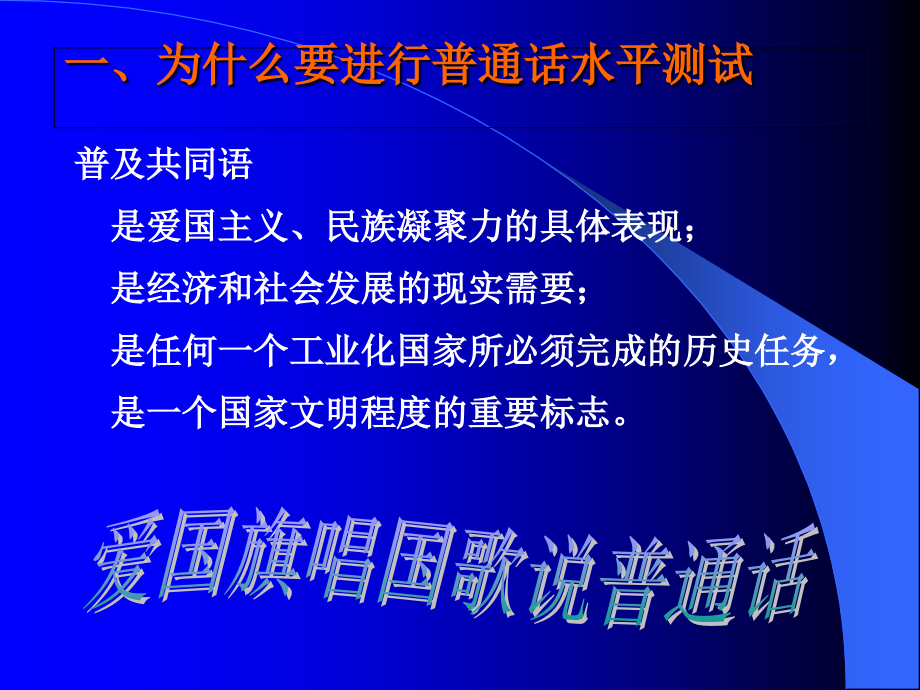 一、为什么要进行普通话水平测试

普及共同语

是爱国主义、民族凝聚力的具体表现；

是经济和社会发展的现实需要；

是任何一个工业化国家所必须完成的历史任务，

是一个国家文明程度的重要标志。

爱国旗唱国歌说普通话